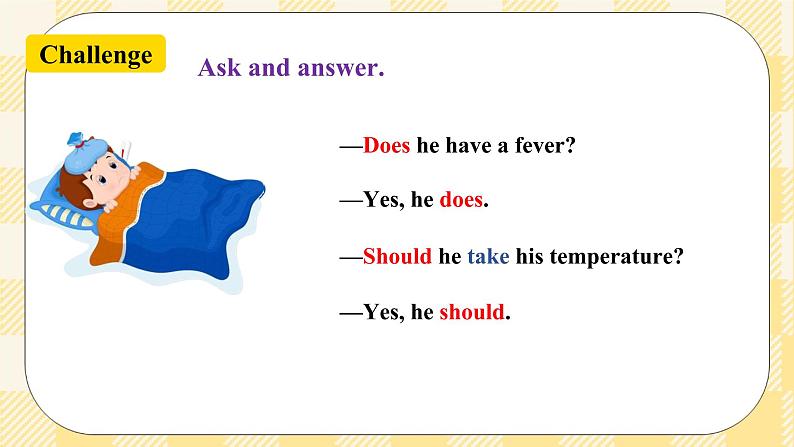 Challenge

Ask and answer.

—Does he have a fever?

—Yes, he does.

—Should he take his temperature?

—Yes, he should.